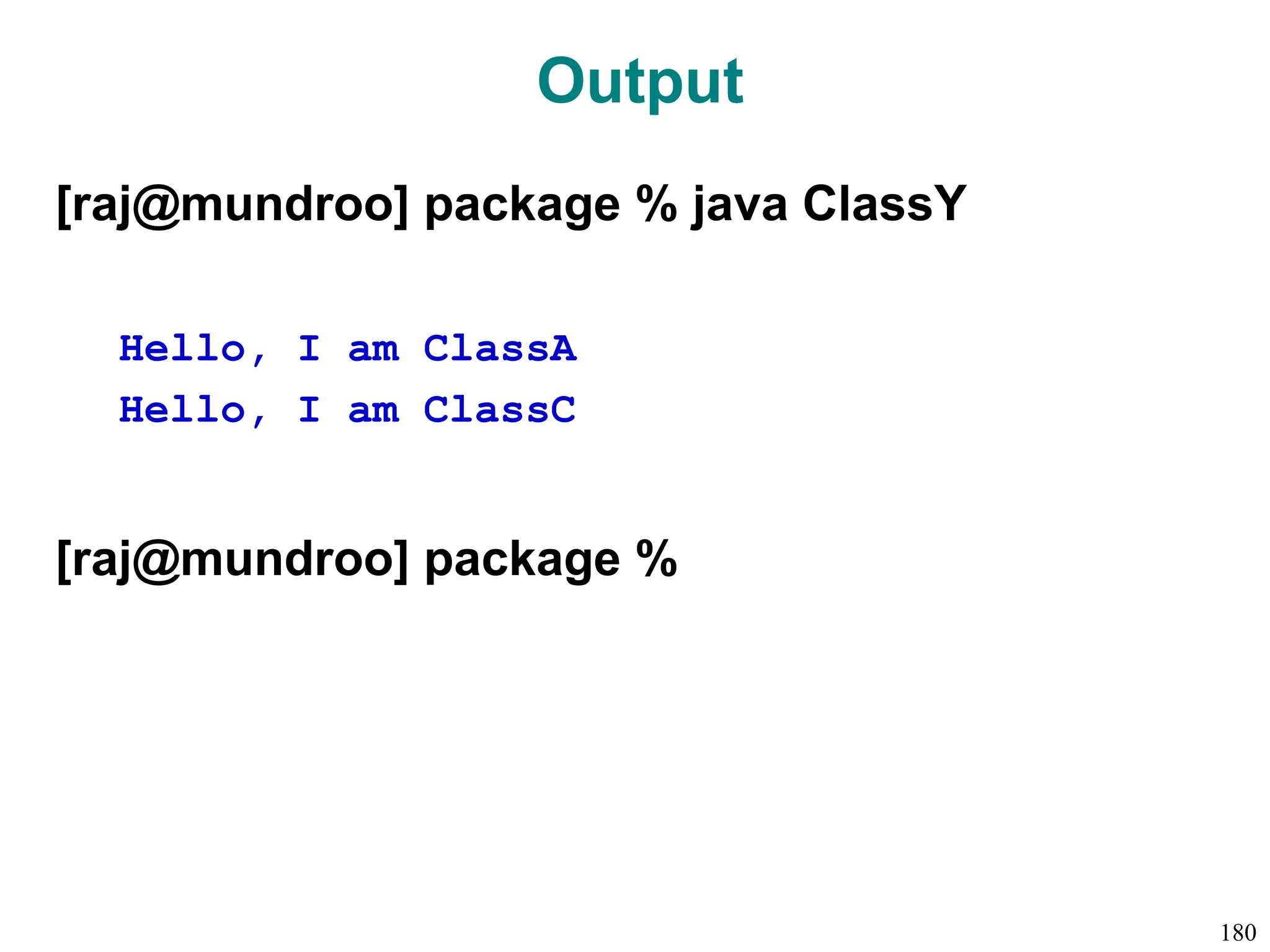 Output

[raj@mundroo] package % java ClassY

Hello, I am ClassA
Hello, I am ClassC

[raj@mundroo] package %

180